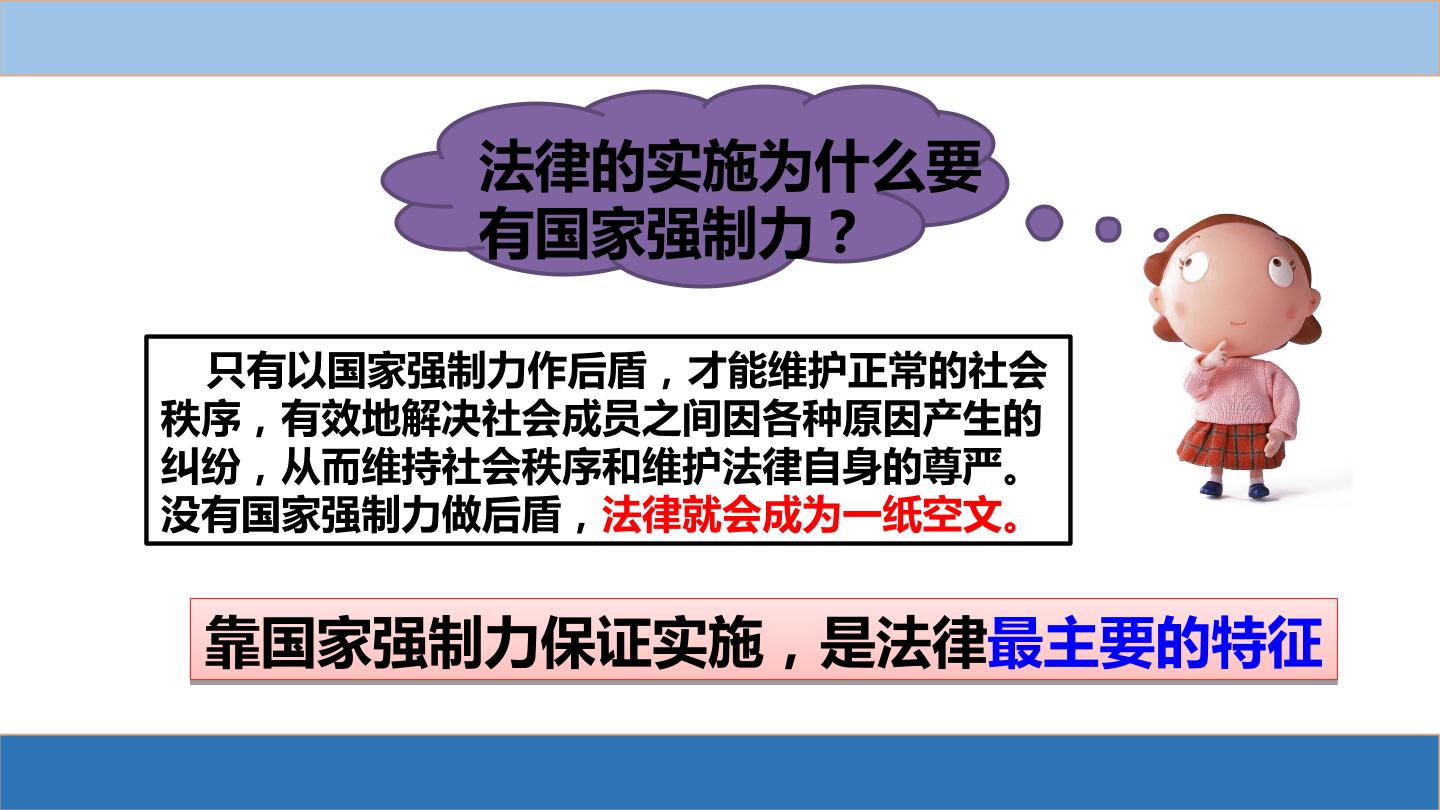 法律的实施为什么要有国家强制力？

只有以国家强制力作后盾，才能维护正常的社会秩序，有效地解决社会成员之间因各种原因产生的纠纷，从而维持社会秩序和维护法律自身的尊严。没有国家强制力做后盾，法律就会成为一纸空文。

靠国家强制力保证实施，是法律最主要的特征